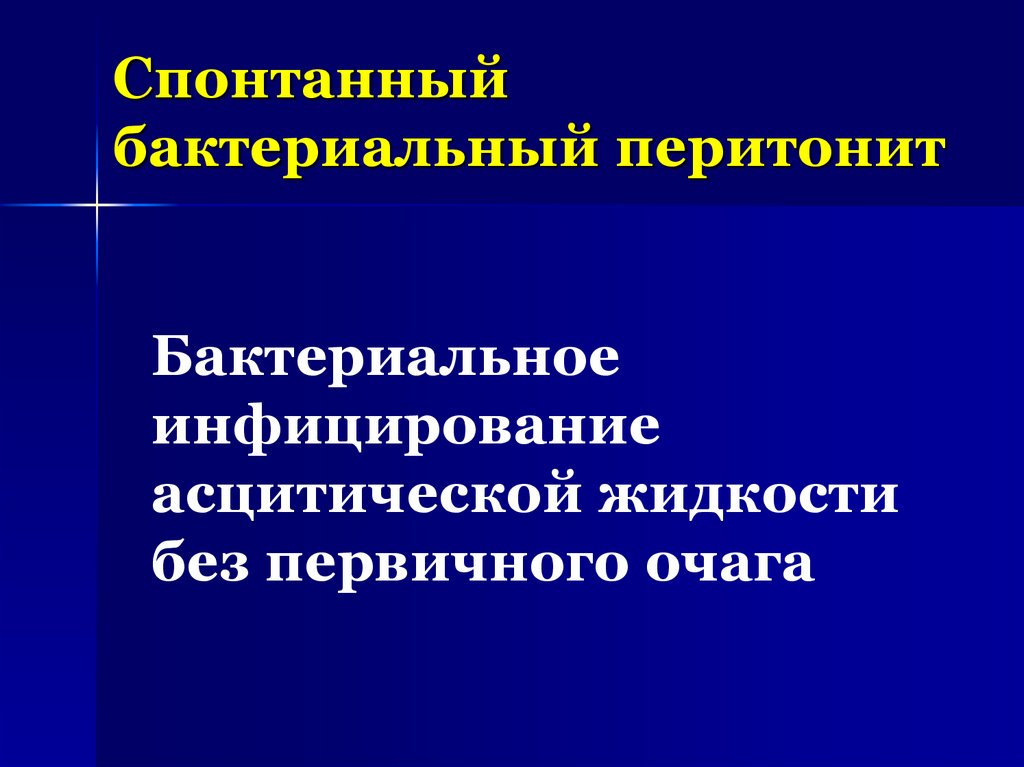 Спонтанный бактериальный перитонит

Бактериальное инфицирование асцитической жидкости без первичного очага